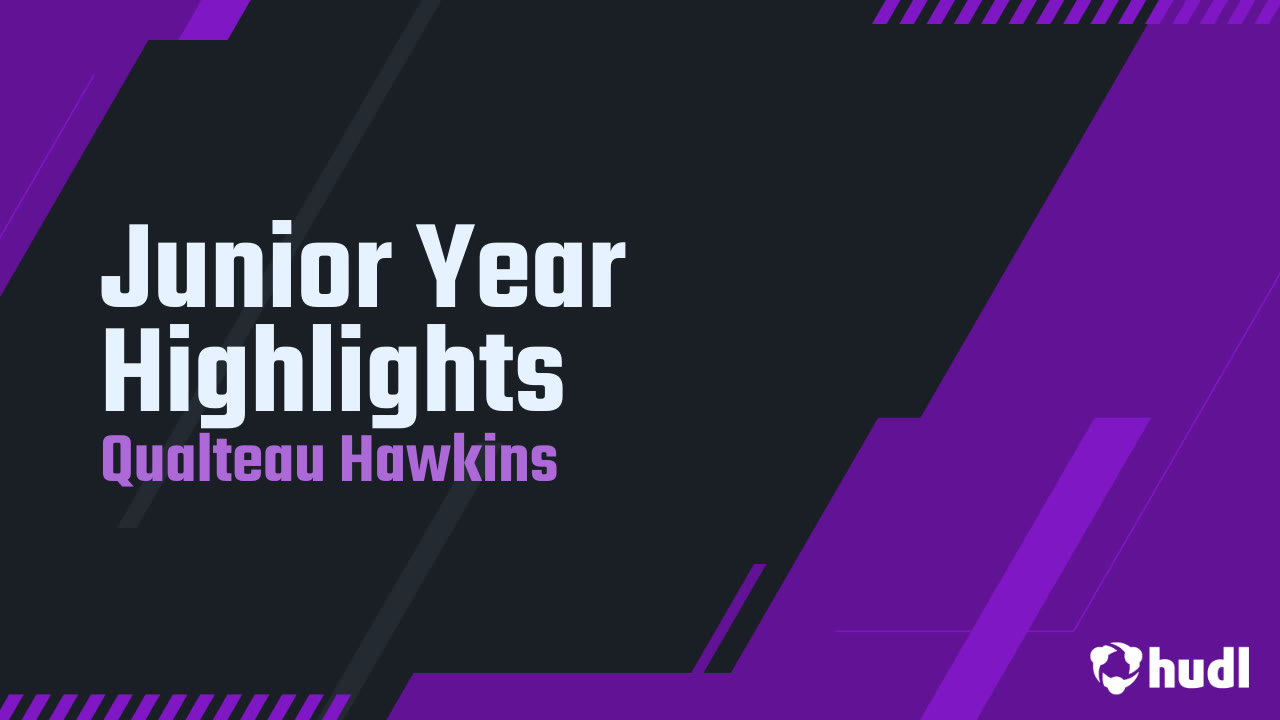 Junior Year Highlights
Qualteau Hawkins

hudl